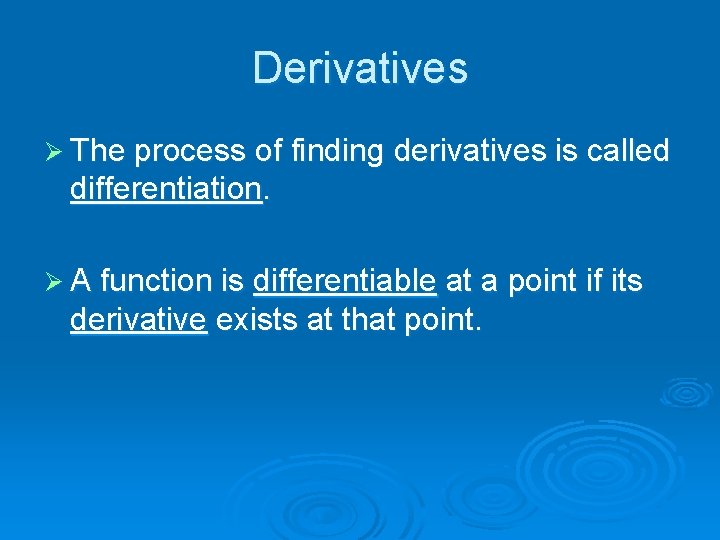 Derivatives

➢ The process of finding derivatives is called differentiation.

➢ A function is differentiable at a point if its derivative exists at that point.